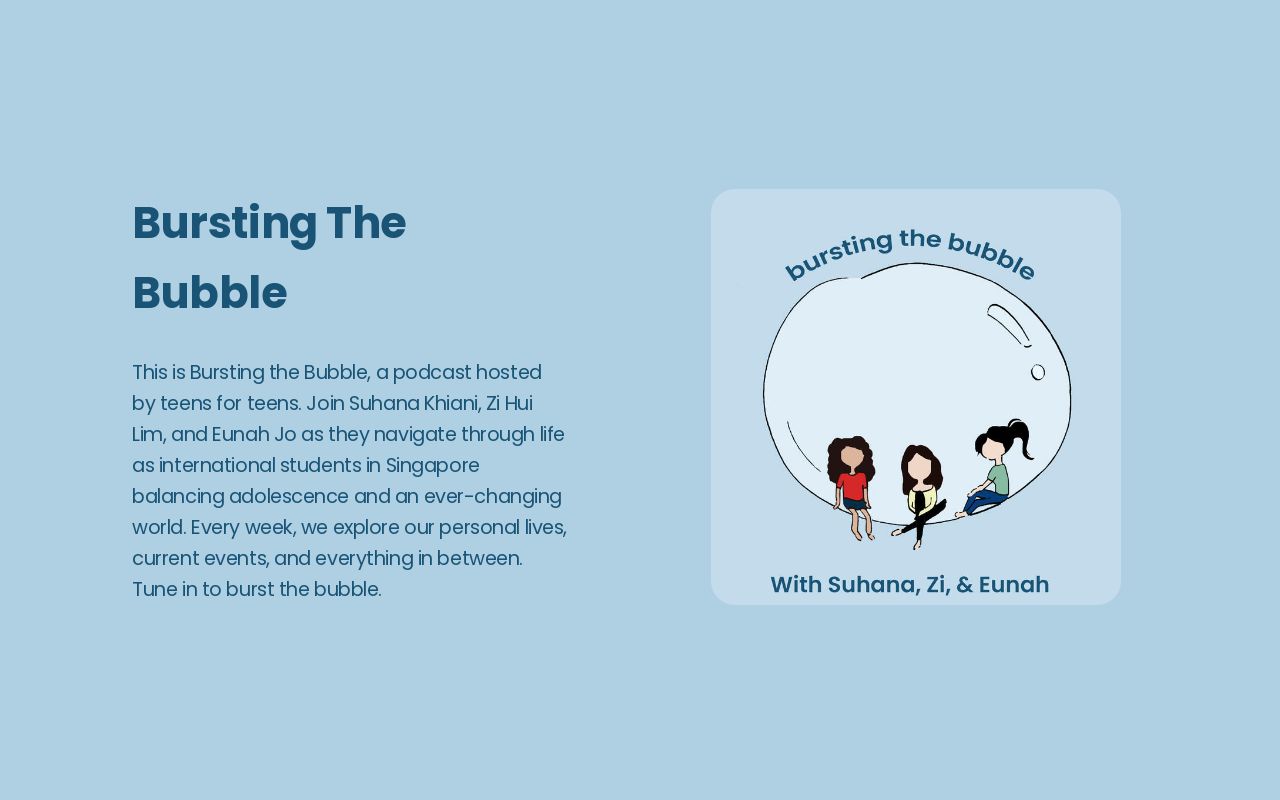 Bursting The Bubble

This is Bursting the Bubble, a podcast hosted by teens for teens. Join Suhana Khiani, Zi Hui Lim, and Eunah Jo as they navigate through life as international students in Singapore balancing adolescence and an ever-changing world. Every week, we explore our personal lives, current events, and everything in between. Tune in to burst the bubble.

bursting the bubble

With Suhana, Zi, & Eunah